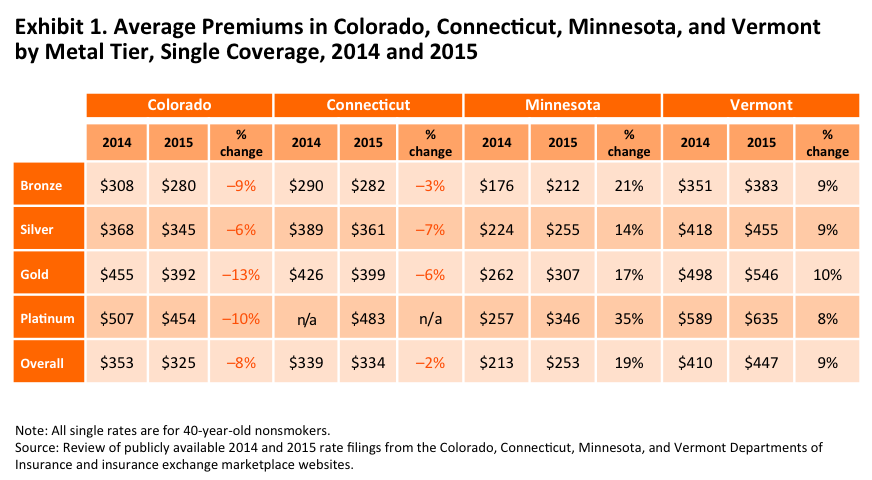 Exhibit 1. Average Premiums in Colorado, Connecticut, Minnesota, and Vermont by Metal Tier, Single Coverage, 2014 and 2015

| | Colorado | | | Connecticut | | | Minnesota | | | Vermont | | |
|---|---|---|---|---|---|---|---|---|---|---|---|---|
| | 2014 | 2015 | % change | 2014 | 2015 | % change | 2014 | 2015 | % change | 2014 | 2015 | % change |
| Bronze | \$308 | \$280 | –9% | \$290 | \$282 | –3% | \$176 | \$212 | 21% | \$351 | \$383 | 9% |
| Silver | \$368 | \$345 | –6% | \$389 | \$361 | –7% | \$224 | \$255 | 14% | \$418 | \$455 | 9% |
| Gold | \$455 | \$392 | –13% | \$426 | \$399 | –6% | \$262 | \$307 | 17% | \$498 | \$546 | 10% |
| Platinum | \$507 | \$454 | –10% | n/a | \$483 | n/a | \$257 | \$346 | 35% | \$589 | \$635 | 8% |
| Overall | \$353 | \$325 | –8% | \$339 | \$334 | –2% | \$213 | \$253 | 19% | \$410 | \$447 | 9% |

Note: All single rates are for 40-year-old nonsmokers.
Source: Review of publicly available 2014 and 2015 rate filings from the Colorado, Connecticut, Minnesota, and Vermont Departments of Insurance and insurance exchange marketplace websites.